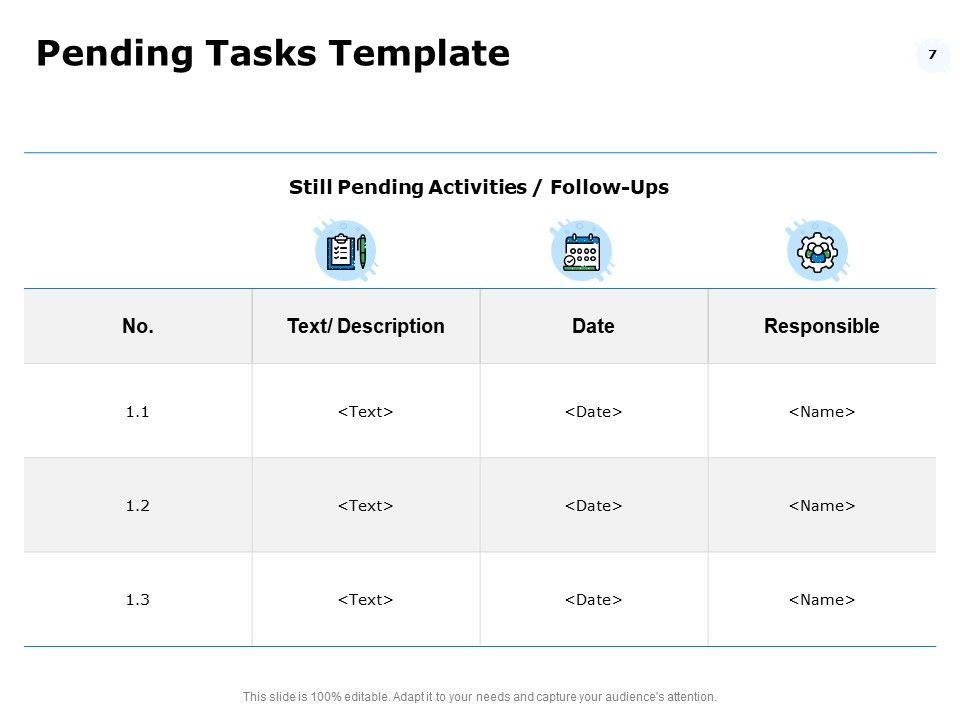 Pending Tasks Template

7

Still Pending Activities / Follow-Ups

| No. | Text/ Description | Date | Responsible |
|---|---|---|---|
| 1.1 | <Text> | <Date> | <Name> |
| 1.2 | <Text> | <Date> | <Name> |
| 1.3 | <Text> | <Date> | <Name> |

This slide is 100% editable. Adapt it to your needs and capture your audience's attention.